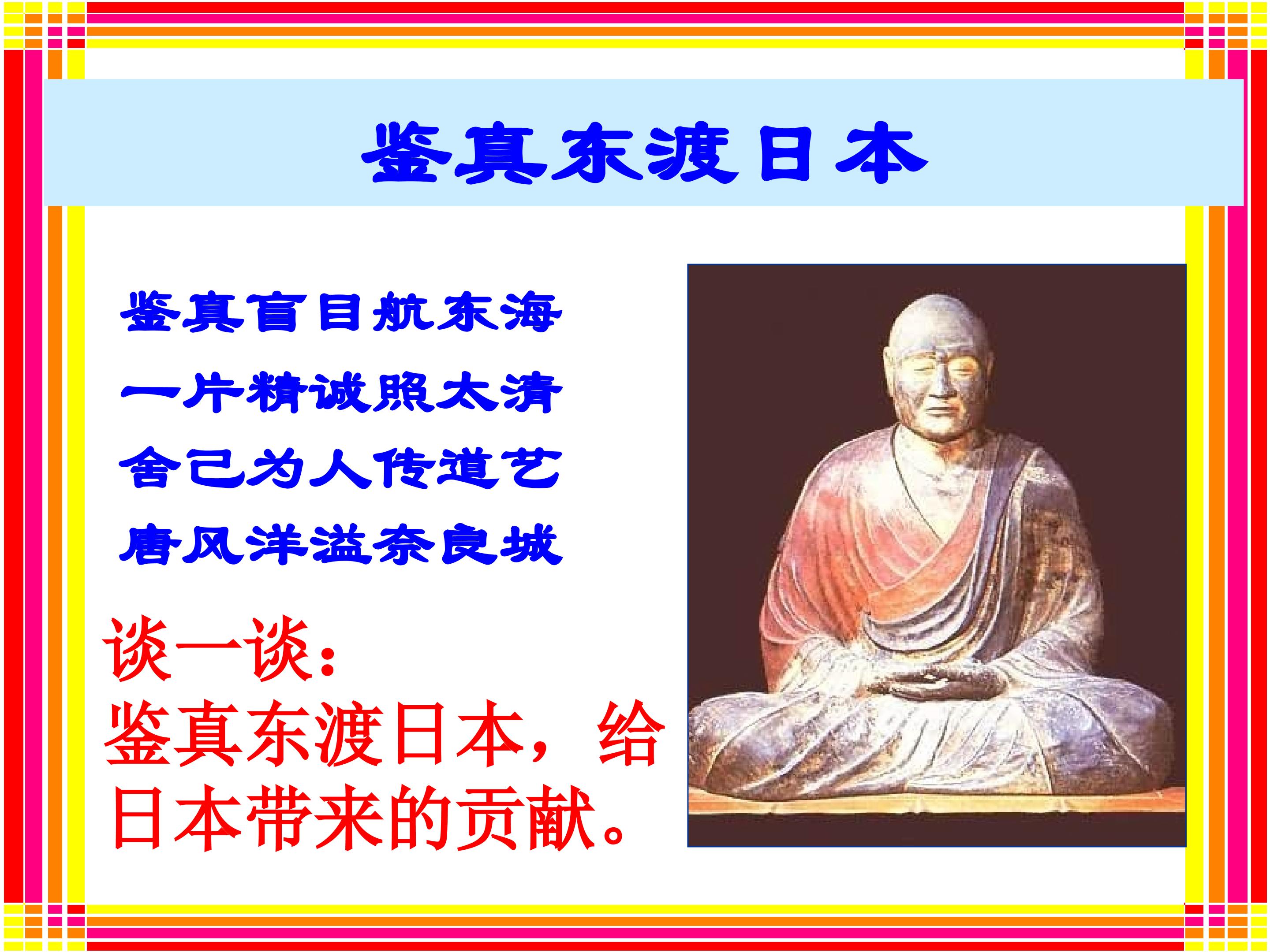 鉴真东渡日本

鉴真盲目航东海
一片精诚照太清
舍己为人传道艺
唐风洋溢奈良城

谈一谈：
鉴真东渡日本，给日本带来的贡献。